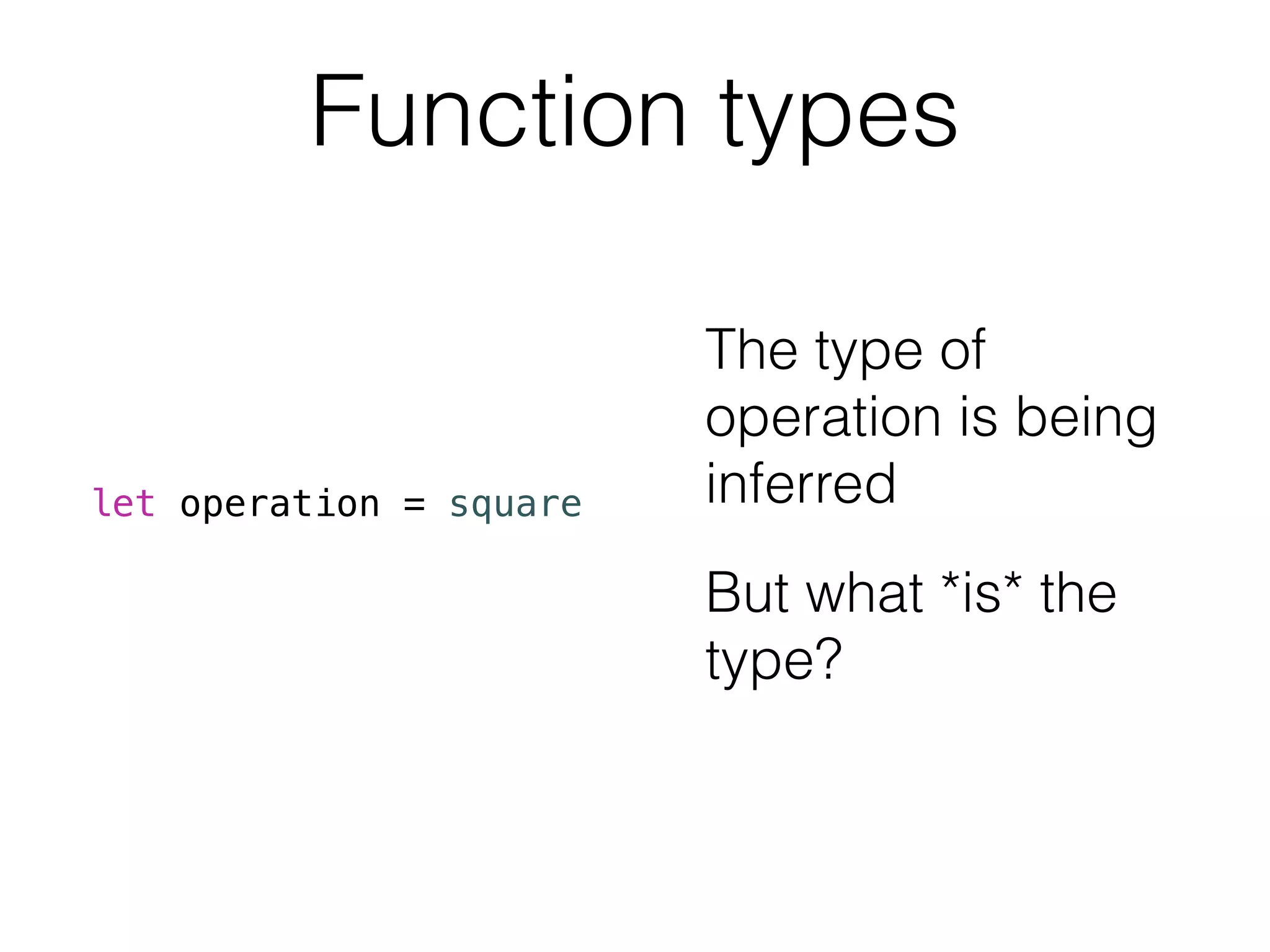 Function types

let operation = square

The type of operation is being inferred

But what *is* the type?